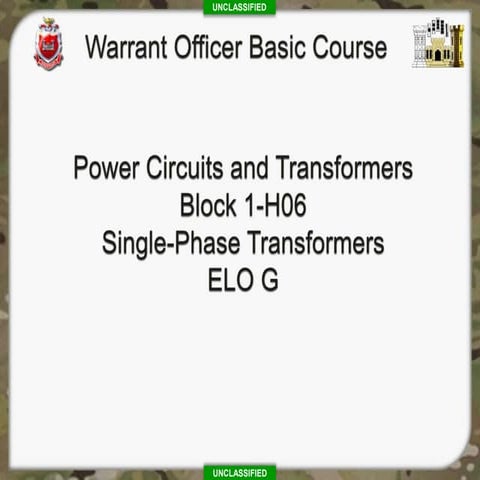 UNCLASSIFIED

Warrant Officer Basic Course

Power Circuits and Transformers
Block 1-H06
Single-Phase Transformers
ELO G

UNCLASSIFIED